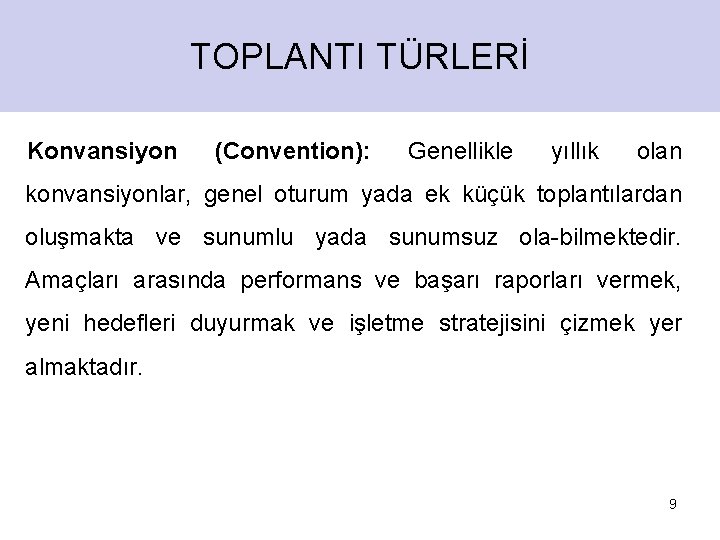 TOPLANTI TÜRLERİ

Konvansiyon (Convention): Genellikle yıllık olan konvansiyonlar, genel oturum yada ek küçük toplantılardan oluşmakta ve sunumlu yada sunumsuz ola-bilmektedir. Amaçları arasında performans ve başarı raporları vermek, yeni hedefleri duyurmak ve işletme stratejisini çizmek yer almaktadır.

9